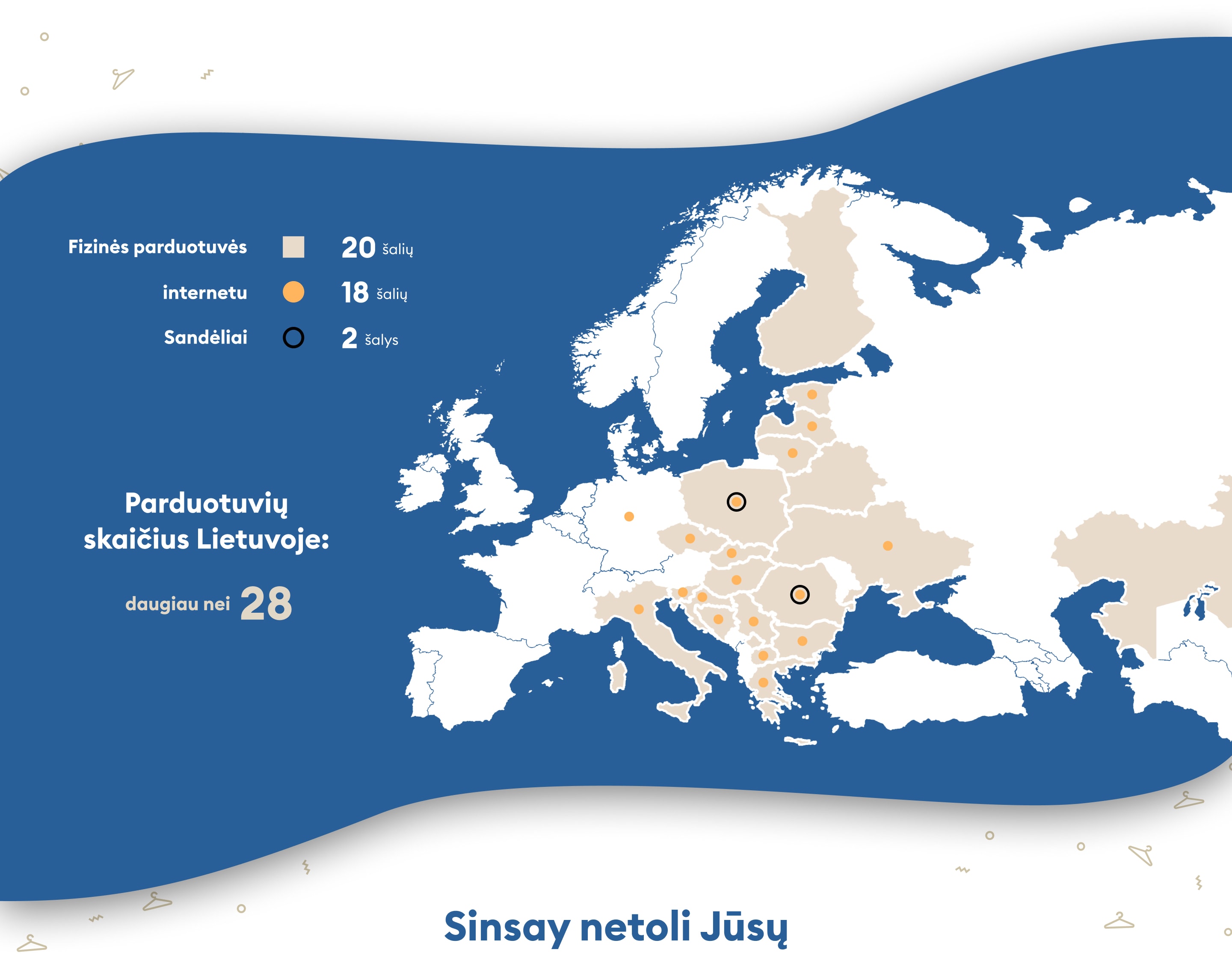 Fizinės parduotuvės 20 šalių

internetu 18 šalių

Sandėliai 2 šalys

Parduotuvių skaičius Lietuvoje:

daugiau nei 28

Sinsay netoli Jūsų